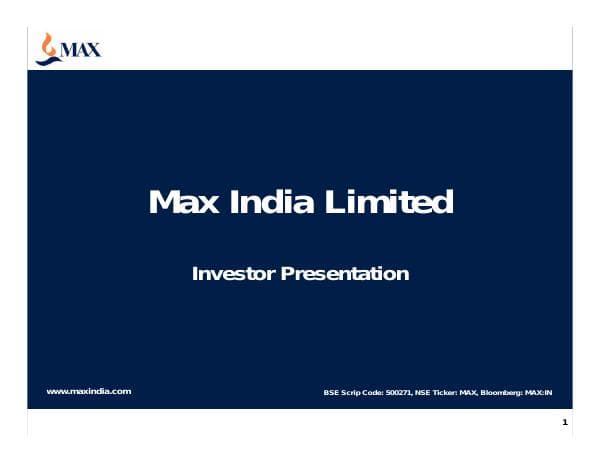 MAX

Max India Limited

Investor Presentation

www.maxindia.com

BSE Scrip Code: 500271, NSE Ticker: MAX, Bloomberg: MAX:IN

1